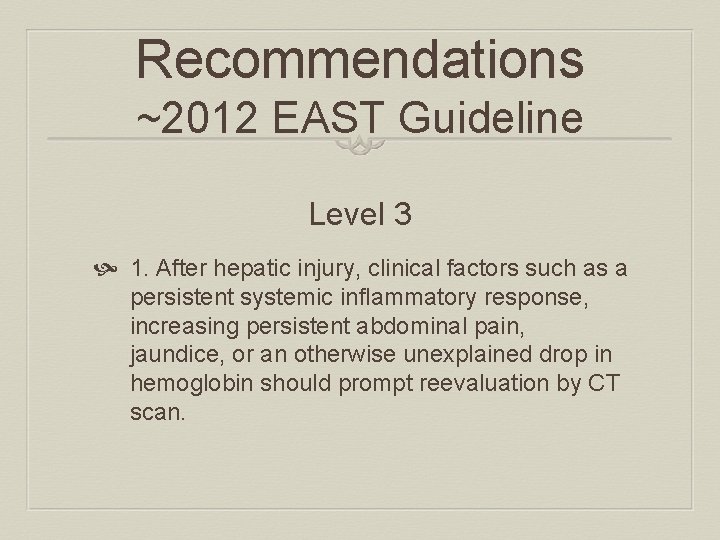 Recommendations
~2012 EAST Guideline

Level 3

1. After hepatic injury, clinical factors such as a persistent systemic inflammatory response, increasing persistent abdominal pain, jaundice, or an otherwise unexplained drop in hemoglobin should prompt reevaluation by CT scan.